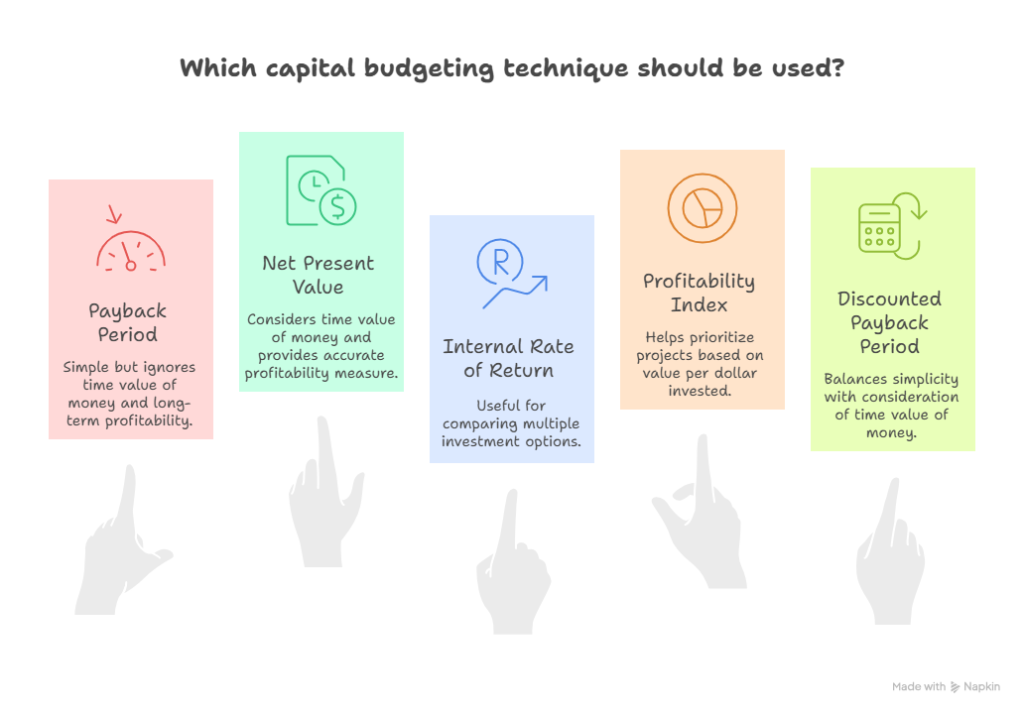 Which capital budgeting technique should be used?

Payback Period

Simple but ignores time value of money and long-term profitability.

Net Present Value

Considers time value of money and provides accurate profitability measure.

R

Internal Rate of Return

Useful for comparing multiple investment options.

Profitability Index

Helps prioritize projects based on value per dollar invested.

Discounted Payback Period

Balances simplicity with consideration of time value of money.

Made with Napkin